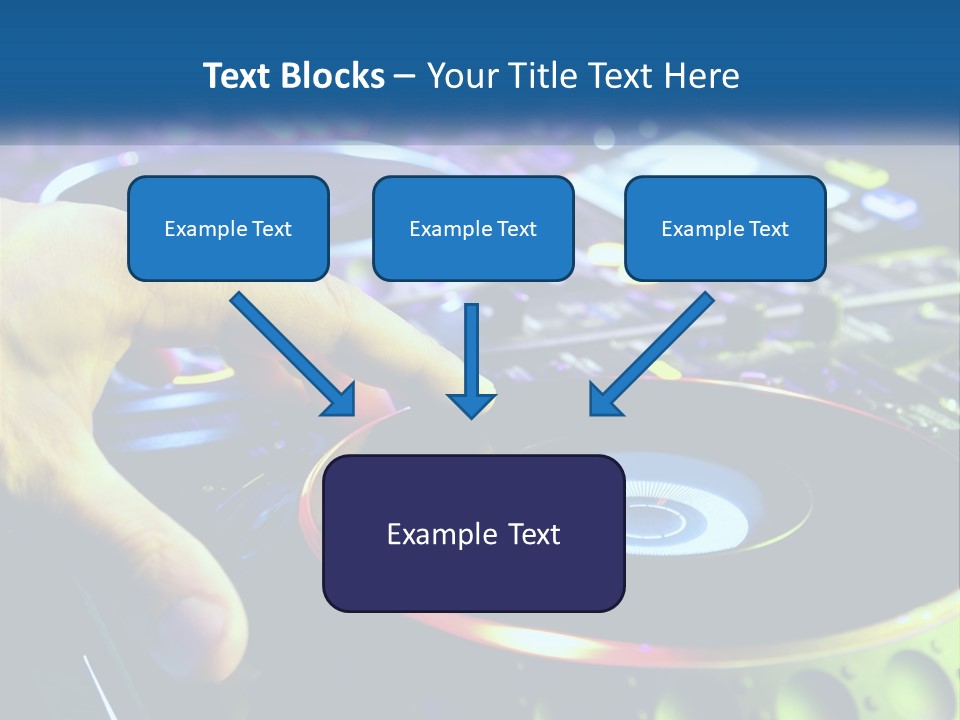 Text Blocks – Your Title Text Here

Example Text

Example Text

Example Text

Example Text